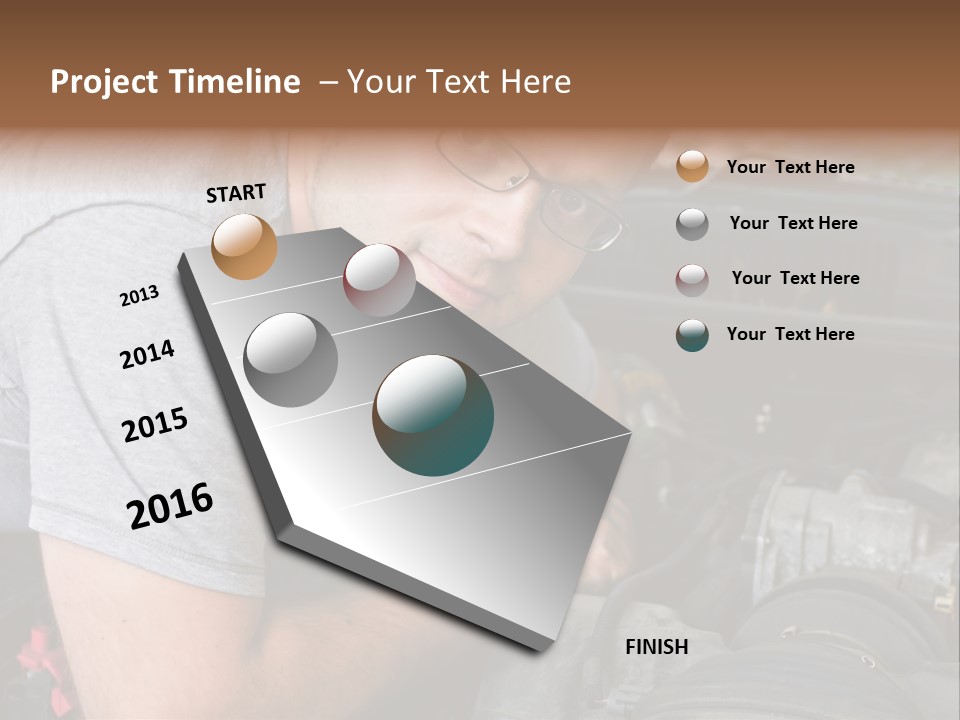 Project Timeline – Your Text Here

START

2013

2014

2015

2016

FINISH

Your Text Here

Your Text Here

Your Text Here

Your Text Here